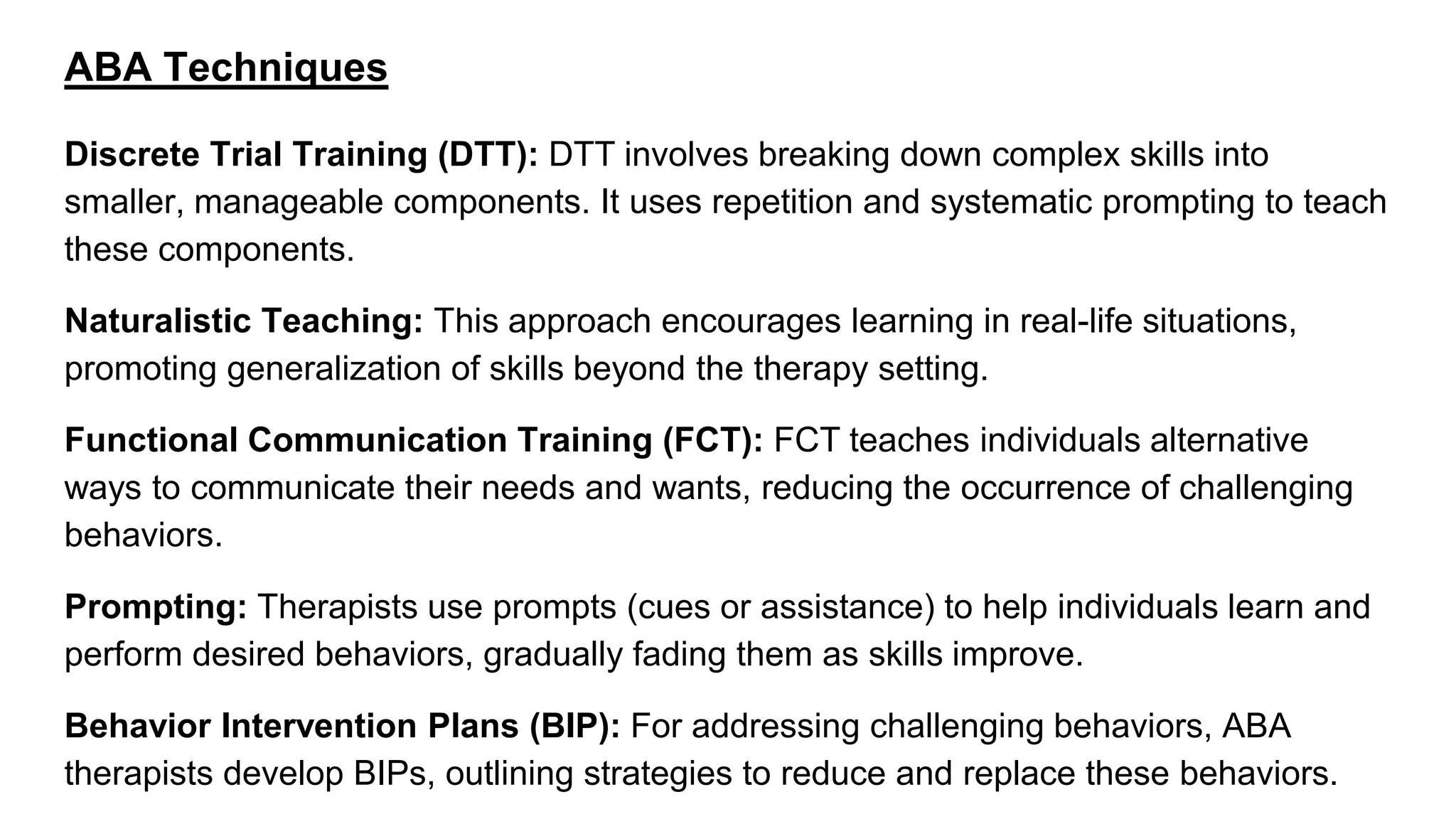 ABA Techniques

Discrete Trial Training (DTT): DTT involves breaking down complex skills into smaller, manageable components. It uses repetition and systematic prompting to teach these components.

Naturalistic Teaching: This approach encourages learning in real-life situations, promoting generalization of skills beyond the therapy setting.

Functional Communication Training (FCT): FCT teaches individuals alternative ways to communicate their needs and wants, reducing the occurrence of challenging behaviors.

Prompting: Therapists use prompts (cues or assistance) to help individuals learn and perform desired behaviors, gradually fading them as skills improve.

Behavior Intervention Plans (BIP): For addressing challenging behaviors, ABA therapists develop BIPs, outlining strategies to reduce and replace these behaviors.